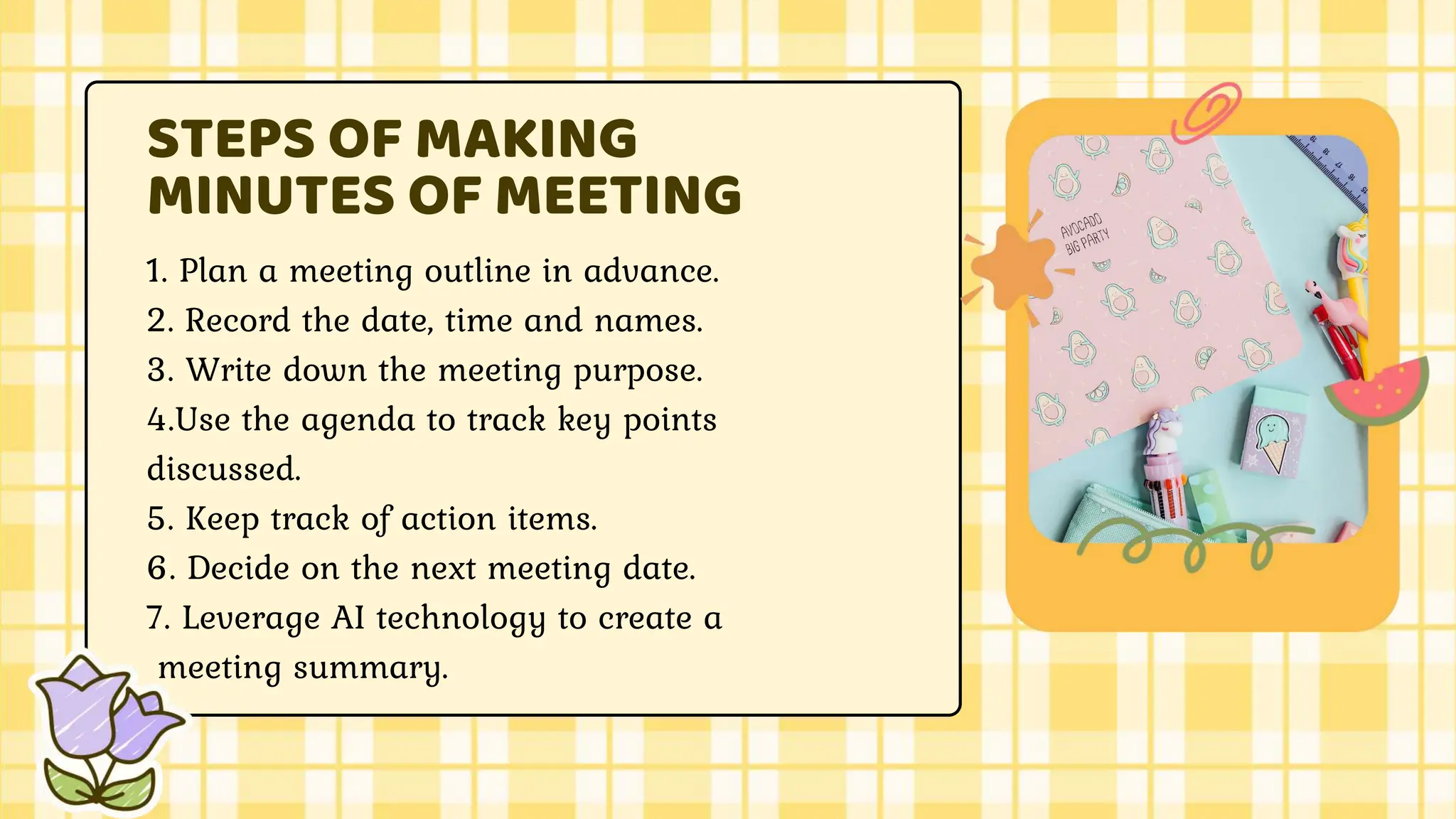 STEPS OF MAKING MINUTES OF MEETING

1. Plan a meeting outline in advance.
2. Record the date, time and names.
3. Write down the meeting purpose.
4.Use the agenda to track key points discussed.
5. Keep track of action items.
6. Decide on the next meeting date.
7. Leverage AI technology to create a meeting summary.

AVOCADO BIG PARTY